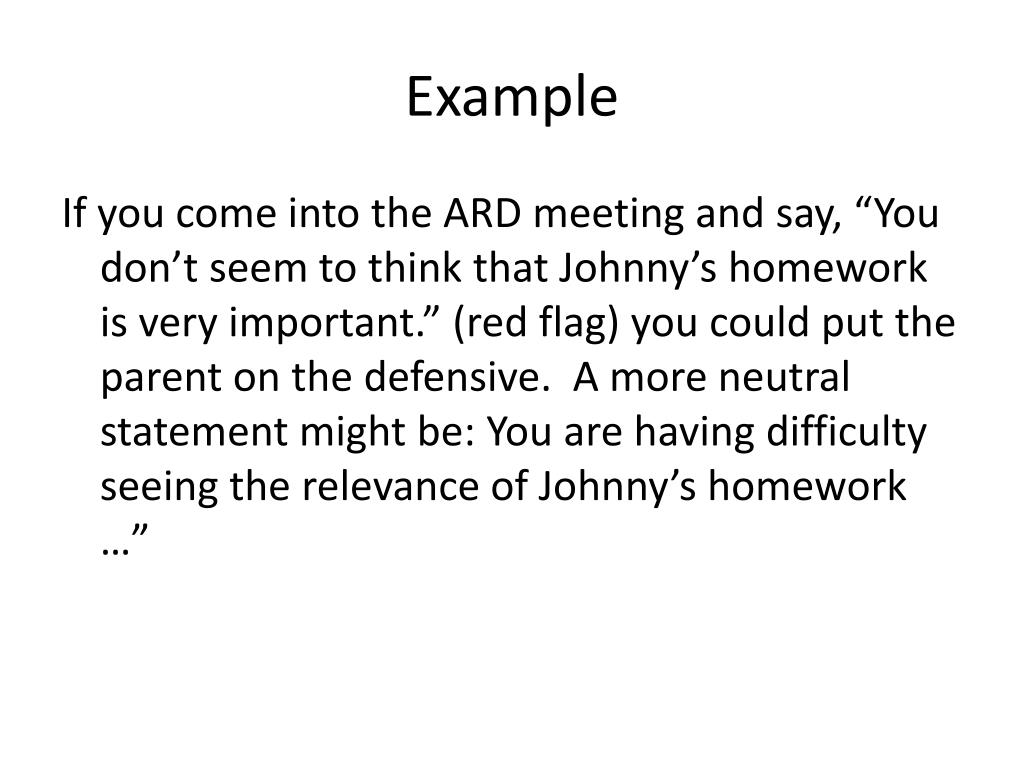 Example

If you come into the ARD meeting and say, “You don’t seem to think that Johnny’s homework is very important.” (red flag) you could put the parent on the defensive.  A more neutral statement might be: You are having difficulty seeing the relevance of Johnny’s homework …”